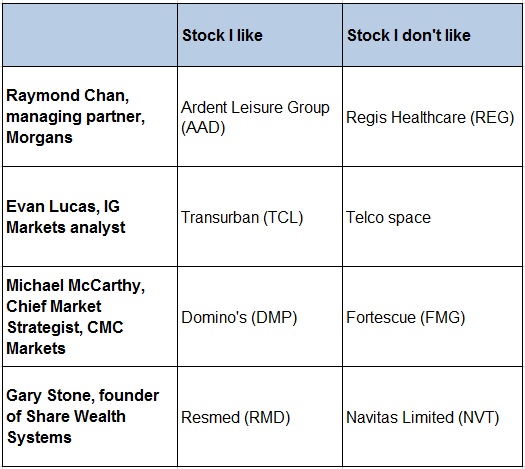 | | Stock I like | Stock I don't like |
|---|---|---|
| Raymond Chan, managing partner, Morgans | Ardent Leisure Group (AAD) | Regis Healthcare (REG) |
| Evan Lucas, IG Markets analyst | Transurban (TCL) | Telco space |
| Michael McCarthy, Chief Market Strategist, CMC Markets | Domino's (DMP) | Fortescue (FMG) |
| Gary Stone, founder of Share Wealth Systems | Resmed (RMD) | Navitas Limited (NVT) |